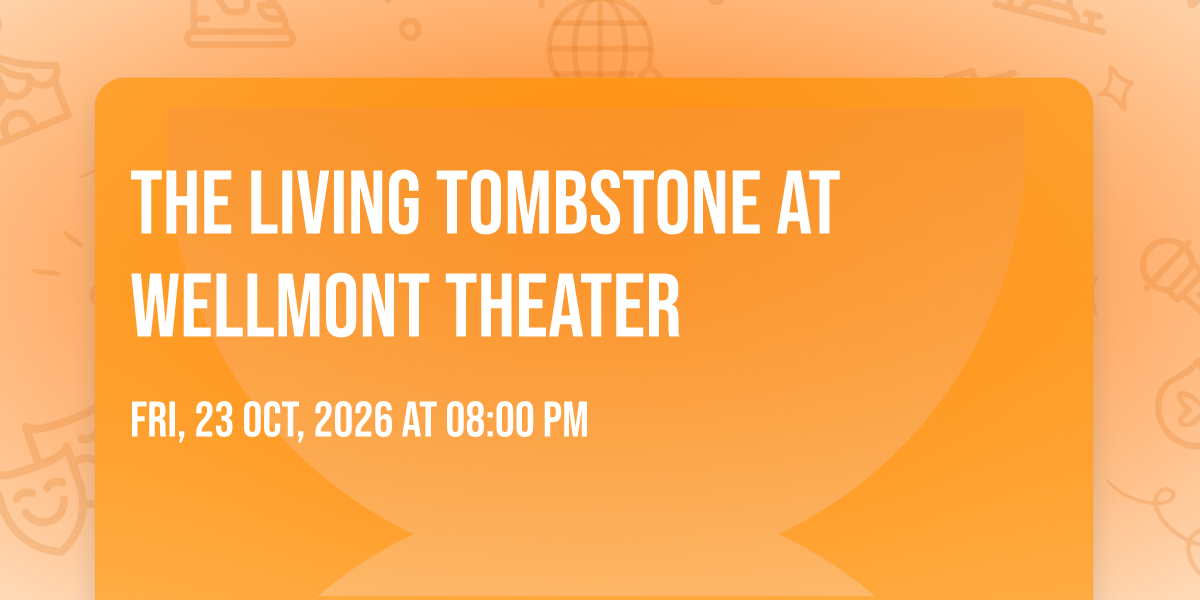 THE LIVING TOMBSTONE AT WELLMONT THEATER

FRI, 23 OCT, 2026 AT 08:00 PM